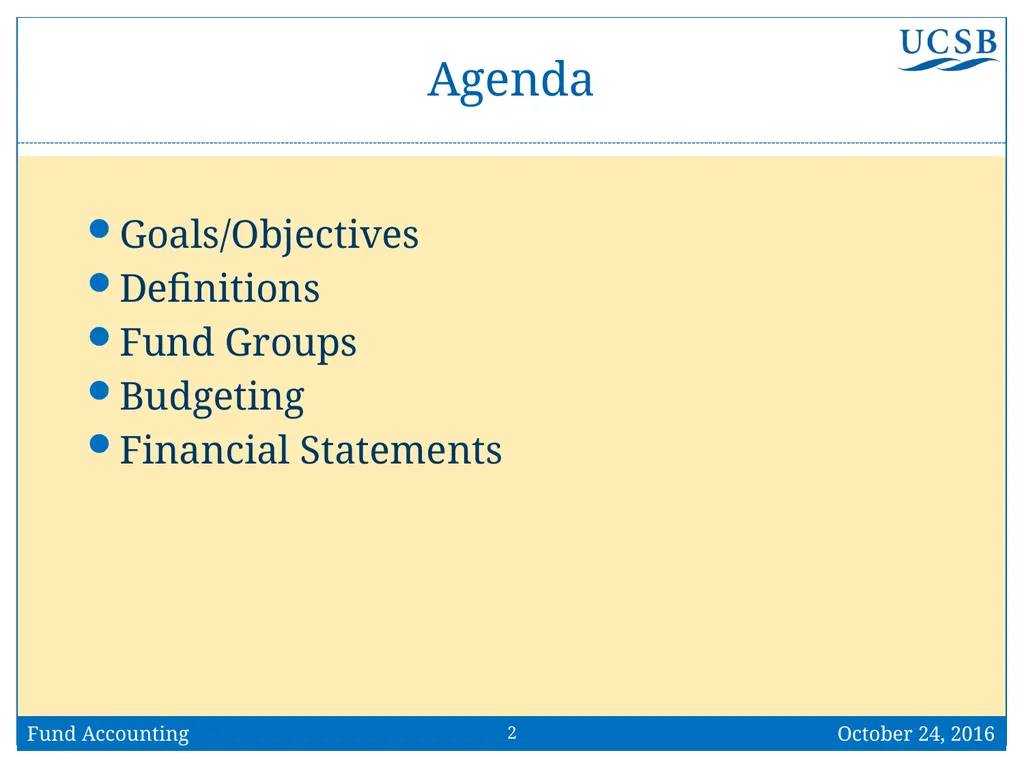 UCSB

Agenda

- Goals/Objectives
- Definitions
- Fund Groups
- Budgeting
- Financial Statements

Fund Accounting
2
October 24, 2016